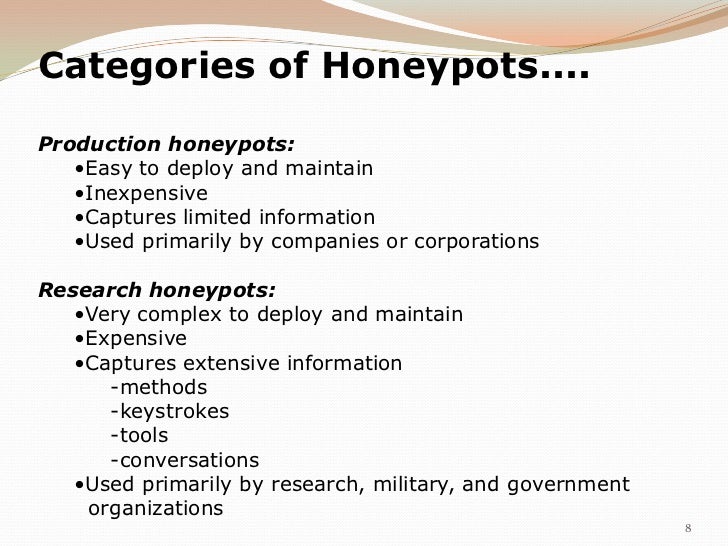 Categories of Honeypots….

Production honeypots:
•Easy to deploy and maintain
•Inexpensive
•Captures limited information
•Used primarily by companies or corporations

Research honeypots:
•Very complex to deploy and maintain
•Expensive
•Captures extensive information
-methods
-keystrokes
-tools
-conversations
•Used primarily by research, military, and government organizations

8